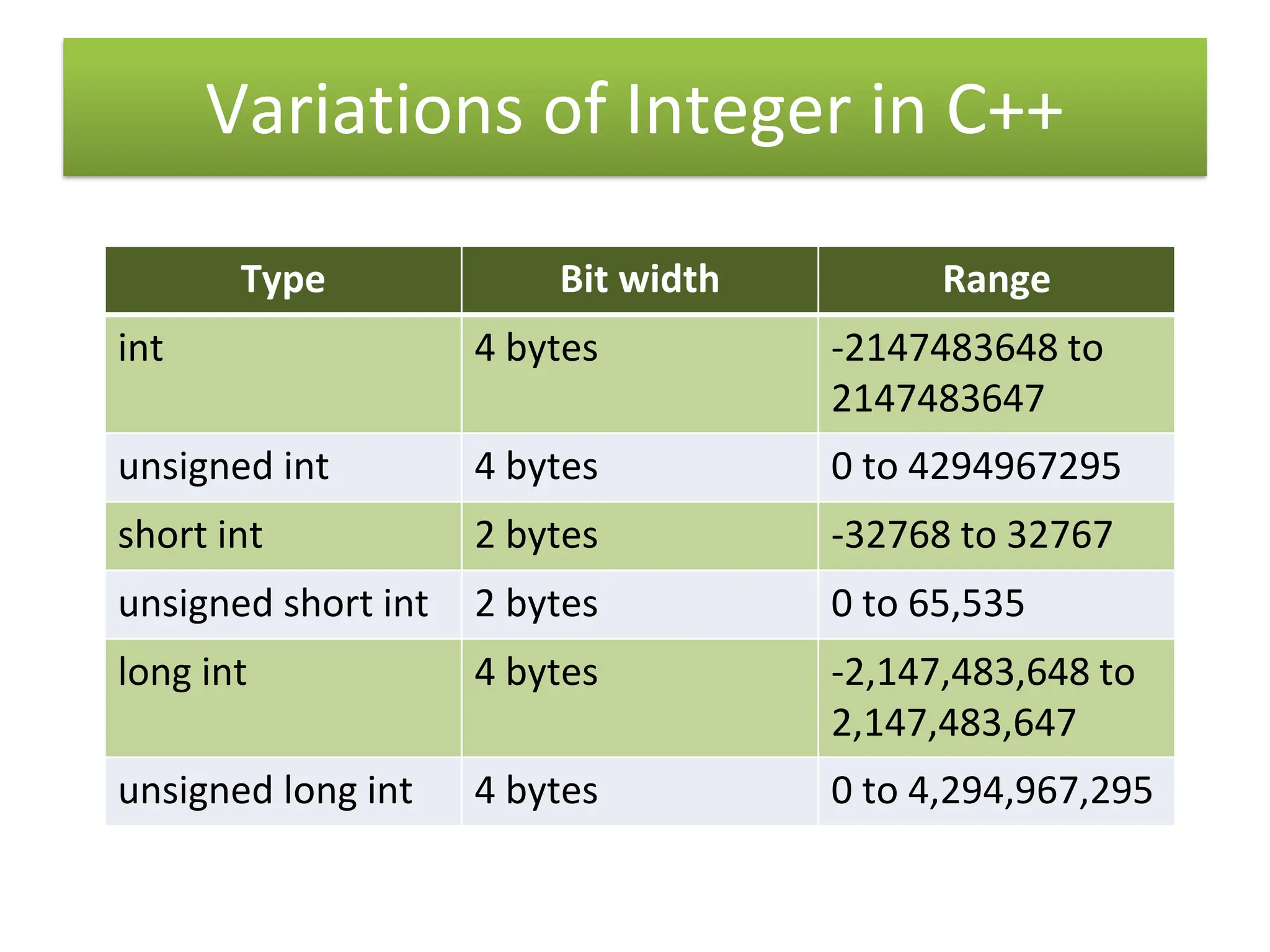 Variations of Integer in C++

| Type | Bit width | Range |
|---|---|---|
| int | 4 bytes | -2147483648 to 2147483647 |
| unsigned int | 4 bytes | 0 to 4294967295 |
| short int | 2 bytes | -32768 to 32767 |
| unsigned short int | 2 bytes | 0 to 65,535 |
| long int | 4 bytes | -2,147,483,648 to 2,147,483,647 |
| unsigned long int | 4 bytes | 0 to 4,294,967,295 |